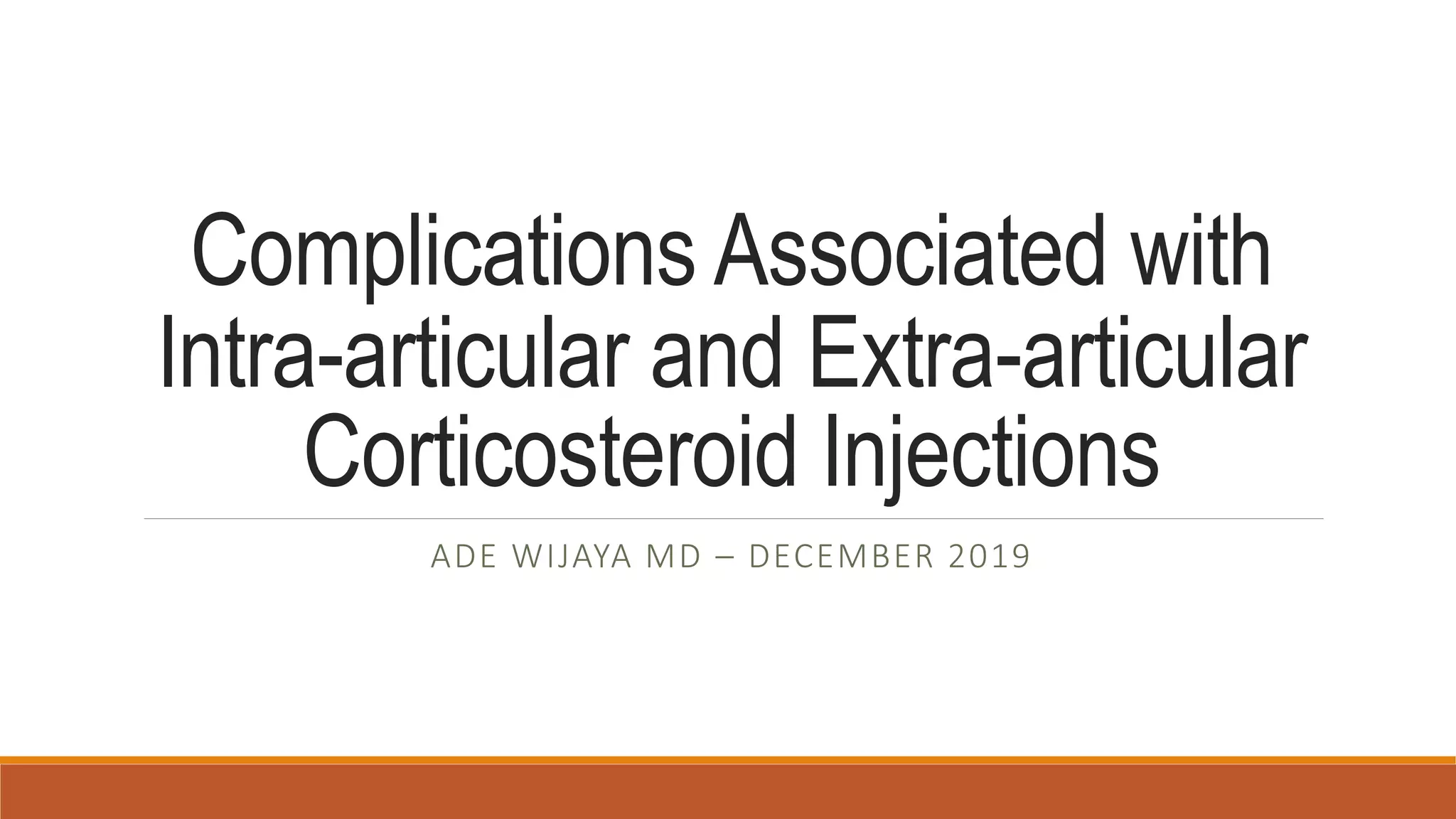 Complications Associated with Intra-articular and Extra-articular Corticosteroid Injections

ADE WIJAYA MD – DECEMBER 2019